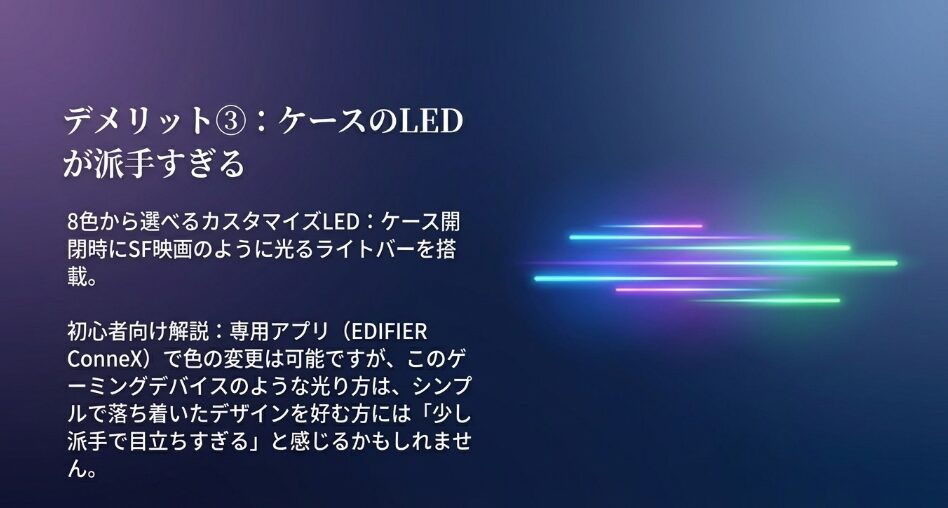 デメリット③：ケースのLEDが派手すぎる

8色から選べるカスタマイズLED：ケース開閉時にSF映画のように光るライトバーを搭載。

初心者向け解説：専用アプリ（EDIFIER ConneX）で色の変更は可能ですが、このゲーミングデバイスのような光り方は、シンプルで落ち着いたデザインを好む方には「少し派手で目立ちすぎる」と感じるかもしれません。